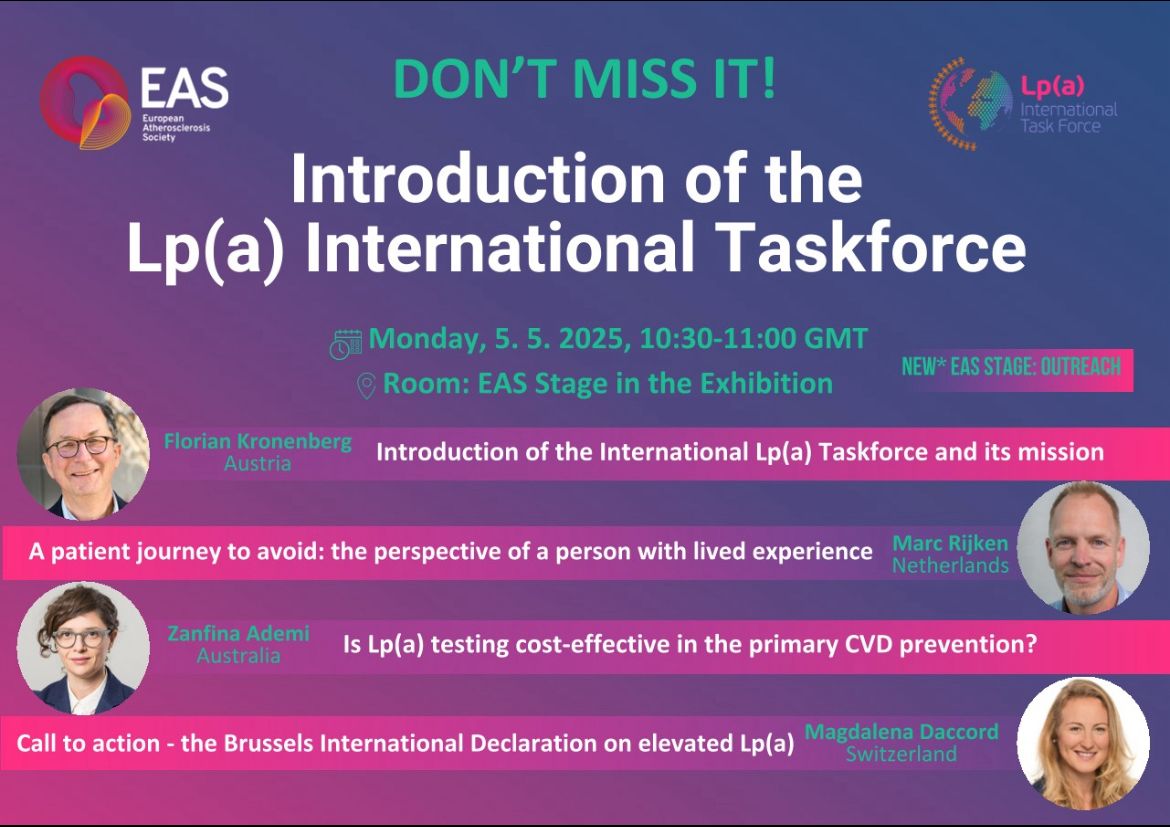 EAS
European Atherosclerosis Society

DON'T MISS IT!

Lp(a) International Task Force

Introduction of the Lp(a) International Taskforce

Monday, 5. 5. 2025, 10:30-11:00 GMT
Room: EAS Stage in the Exhibition

NEW* EAS STAGE: OUTREACH

Florian Kronenberg
Austria
Introduction of the International Lp(a) Taskforce and its mission

A patient journey to avoid: the perspective of a person with lived experience
Marc Rijken
Netherlands

Zanfina Ademi
Australia
Is Lp(a) testing cost-effective in the primary CVD prevention?

Call to action - the Brussels International Declaration on elevated Lp(a)
Magdalena Daccord
Switzerland